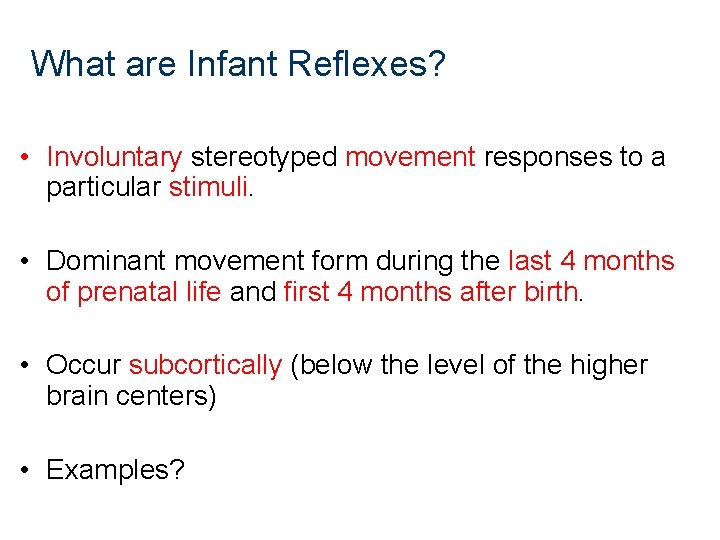 What are Infant Reflexes?

• Involuntary stereotyped movement responses to a particular stimuli.

• Dominant movement form during the last 4 months of prenatal life and first 4 months after birth.

• Occur subcortically (below the level of the higher brain centers)

• Examples?